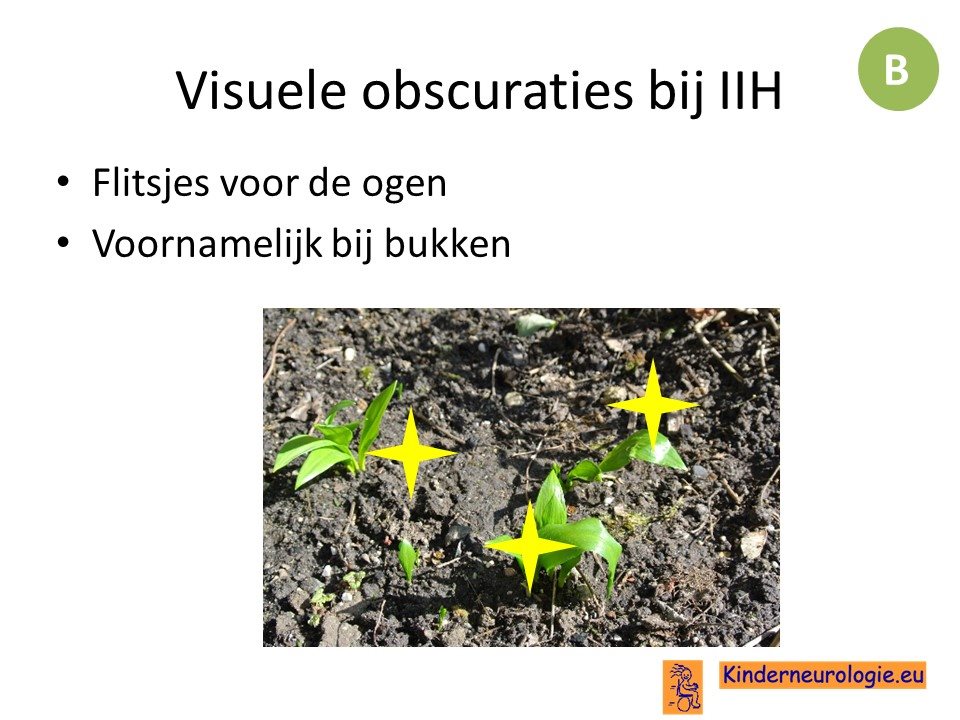 B

Visuele obscuraties bij IIH

• Flitsjes voor de ogen
• Voornamelijk bij bukken

Kinderneurologie.eu